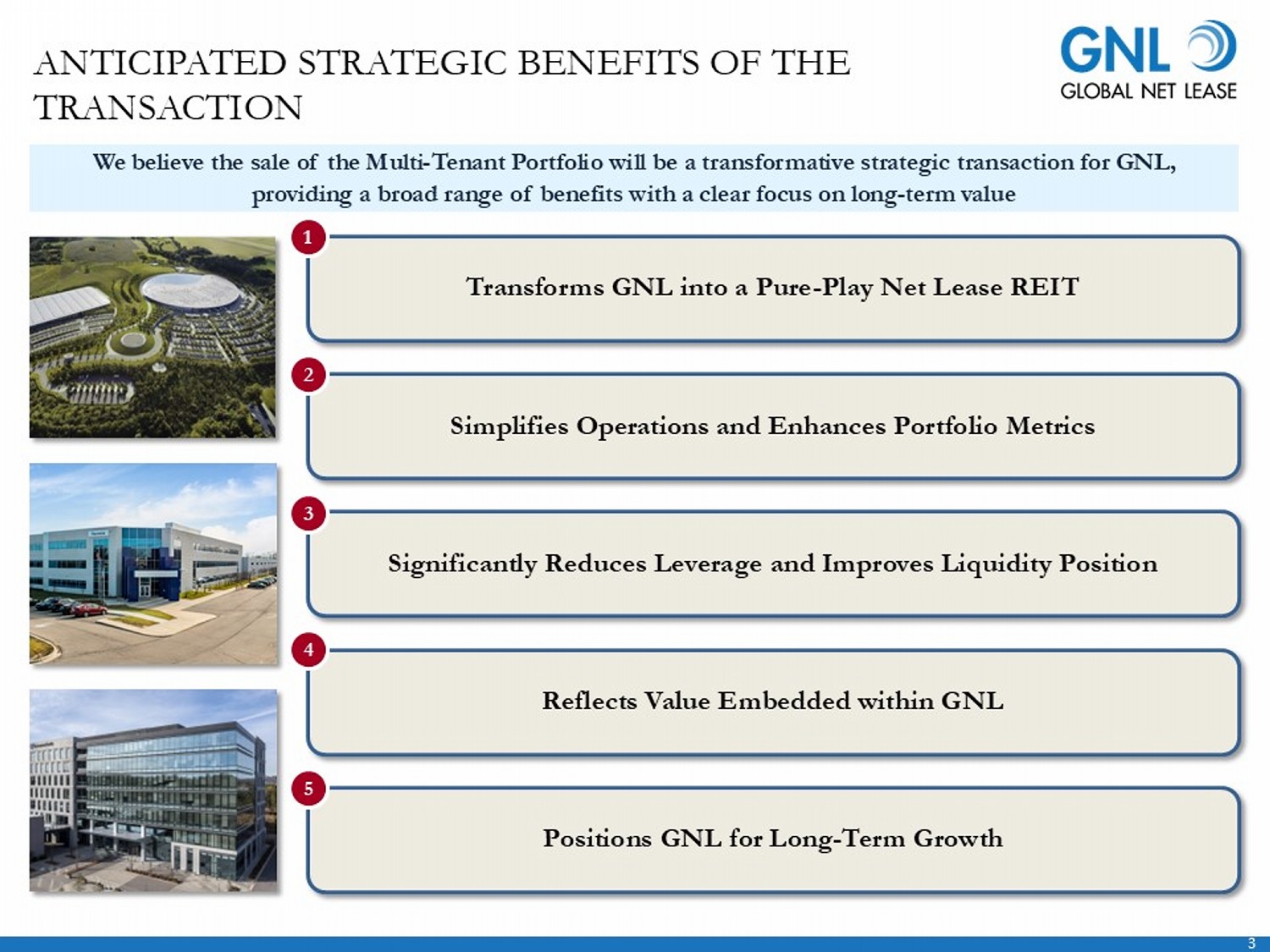 ANTICIPATED STRATEGIC BENEFITS OF THE TRANSACTION

GNL
GLOBAL NET LEASE

We believe the sale of the Multi-Tenant Portfolio will be a transformative strategic transaction for GNL, providing a broad range of benefits with a clear focus on long-term value

1
Transforms GNL into a Pure-Play Net Lease REIT

2
Simplifies Operations and Enhances Portfolio Metrics

3
Significantly Reduces Leverage and Improves Liquidity Position

4
Reflects Value Embedded within GNL

5
Positions GNL for Long-Term Growth

3